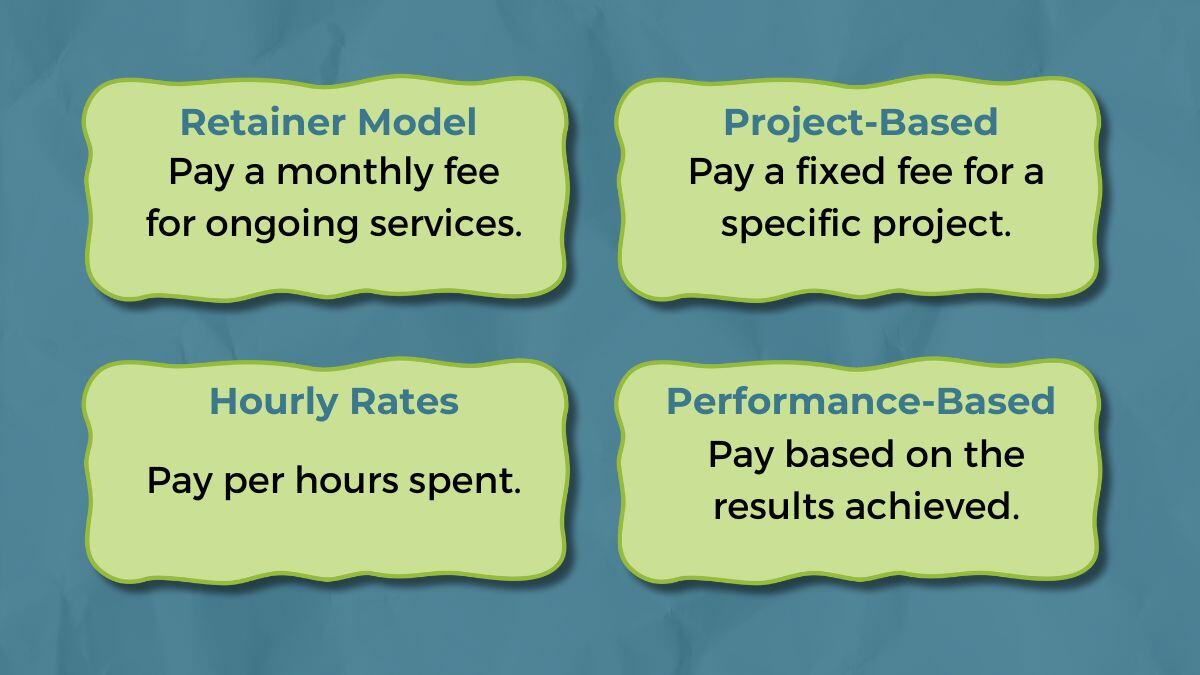 Retainer Model
Pay a monthly fee for ongoing services.

Project-Based
Pay a fixed fee for a specific project.

Hourly Rates
Pay per hours spent.

Performance-Based
Pay based on the results achieved.